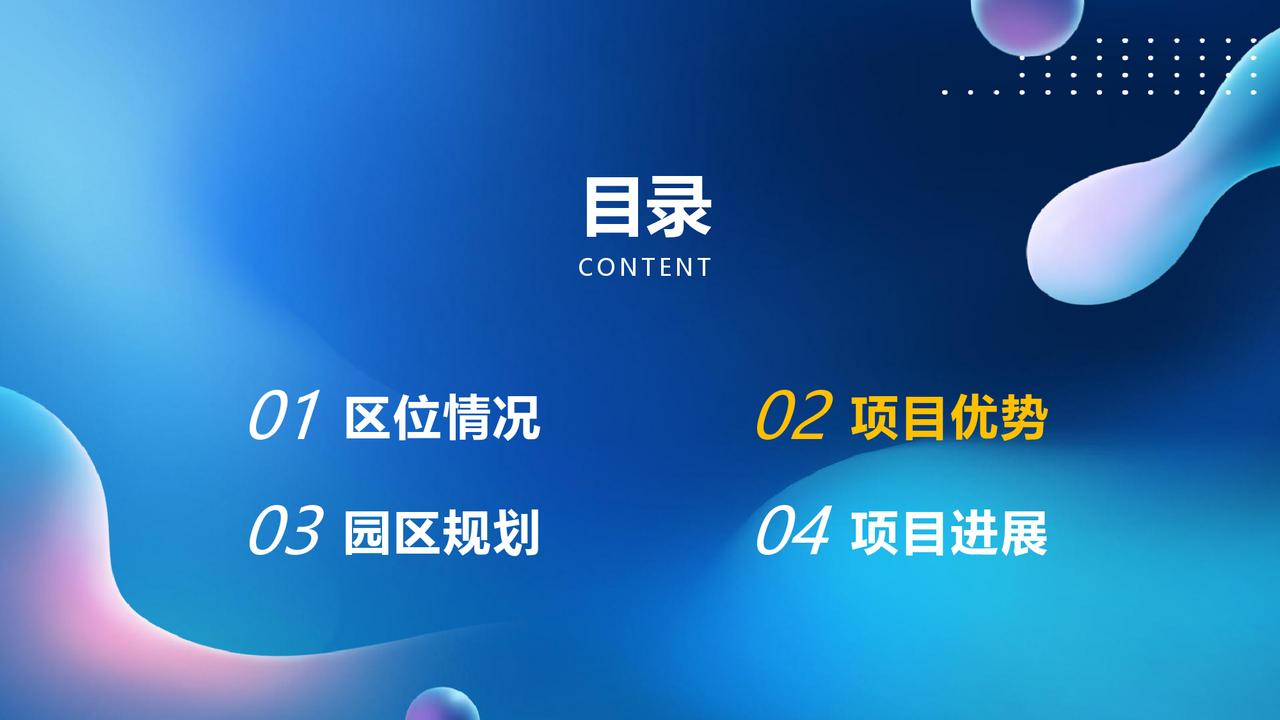 目录
CONTENT

01 区位情况

02 项目优势

03 园区规划

04 项目进展